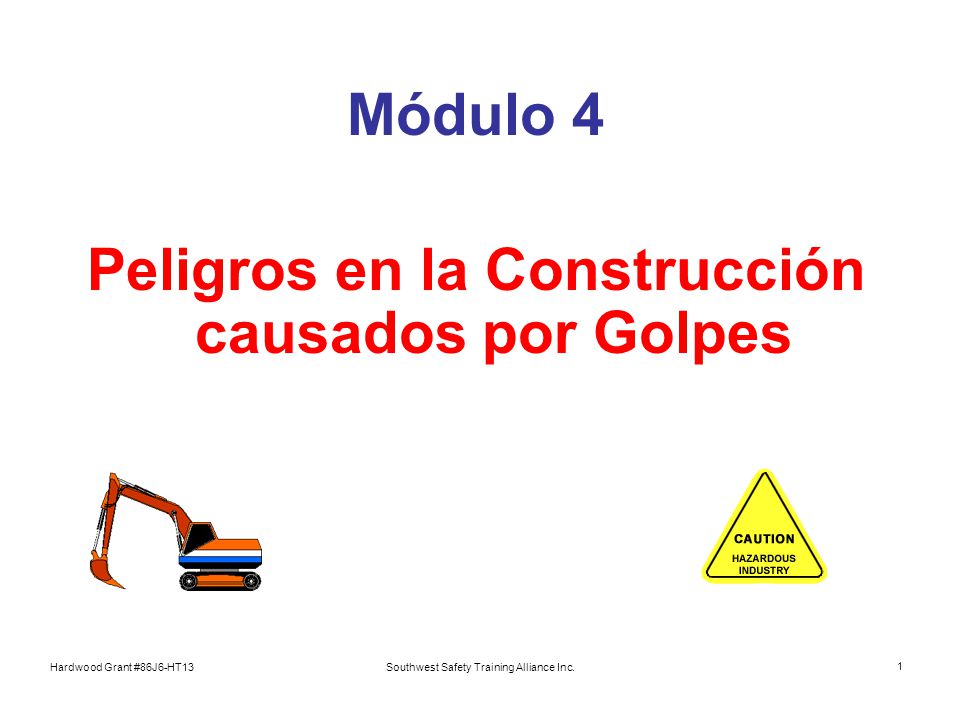 Módulo 4

Peligros en la Construcción causados por Golpes

CAUTION
HAZARDOUS INDUSTRY

Hardwood Grant #86J6-HT13

Southwest Safety Training Alliance Inc.

1